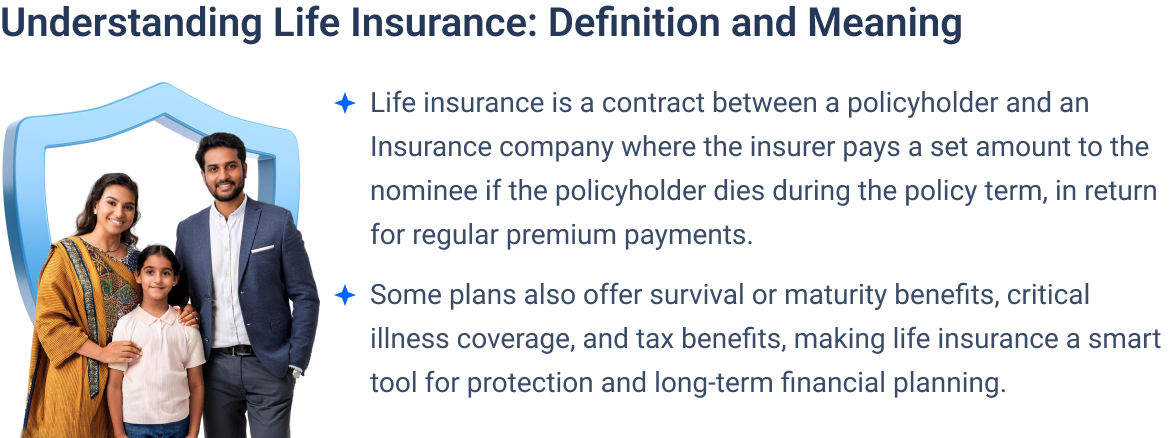 Understanding Life Insurance: Definition and Meaning

Life insurance is a contract between a policyholder and an Insurance company where the insurer pays a set amount to the nominee if the policyholder dies during the policy term, in return for regular premium payments.

Some plans also offer survival or maturity benefits, critical illness coverage, and tax benefits, making life insurance a smart tool for protection and long-term financial planning.